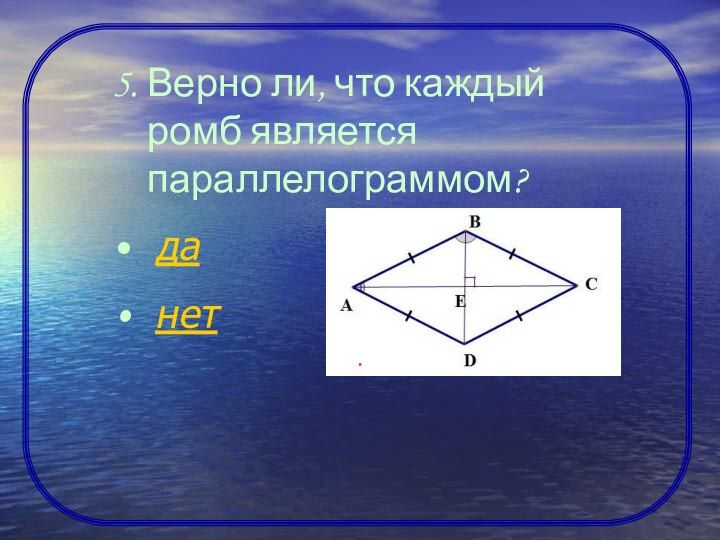 5. Верно ли, что каждый ромб является параллелограммом?

• да
• нет

B
A
E
C
D